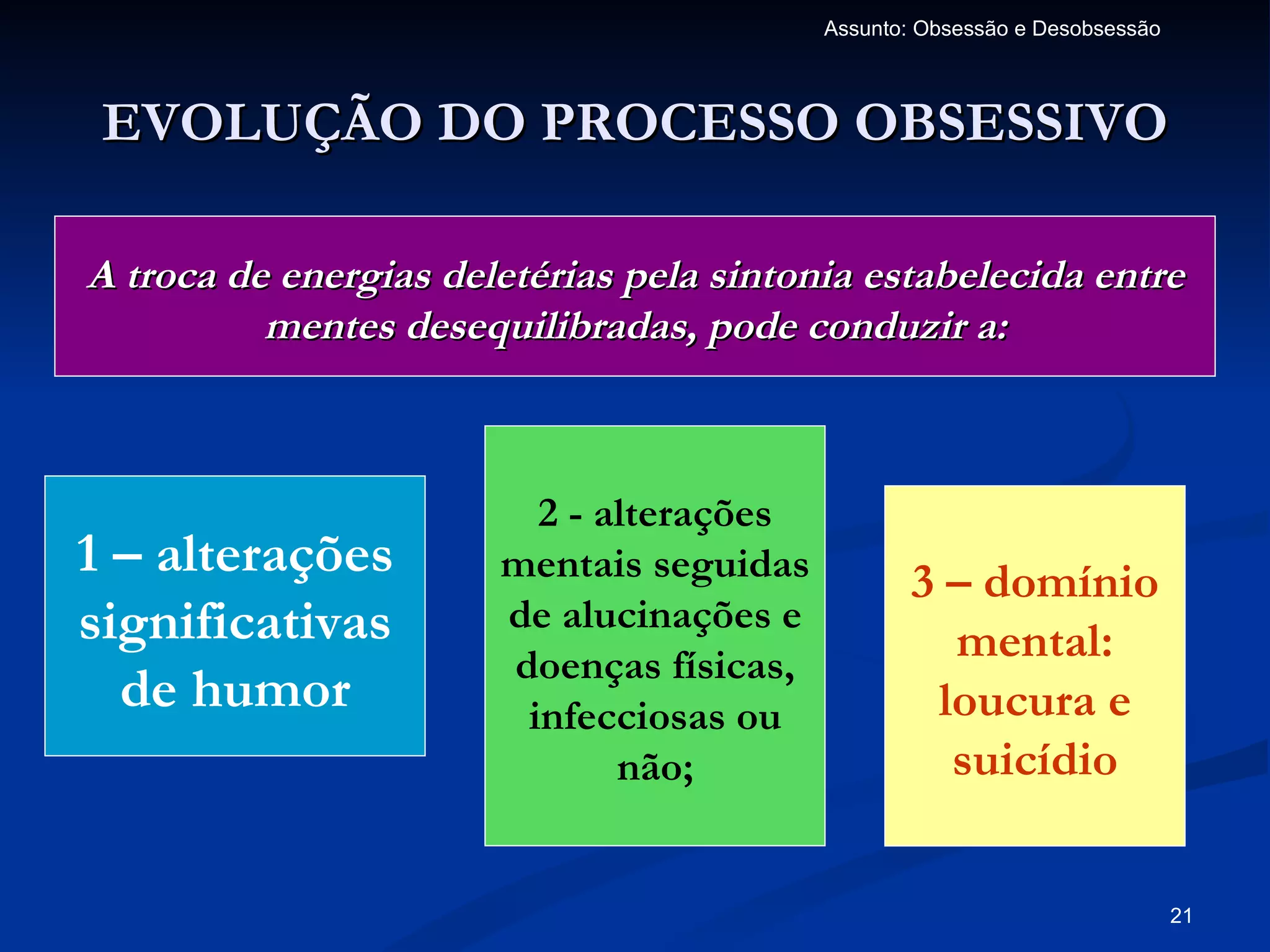 Assunto: Obsessão e Desobsessão

EVOLUÇÃO DO PROCESSO OBSESSIVO

A troca de energias deletérias pela sintonia estabelecida entre mentes desequilibradas, pode conduzir a:

1 – alterações significativas de humor

2 - alterações mentais seguidas de alucinações e doenças físicas, infecciosas ou não;

3 – domínio mental: loucura e suicídio

21